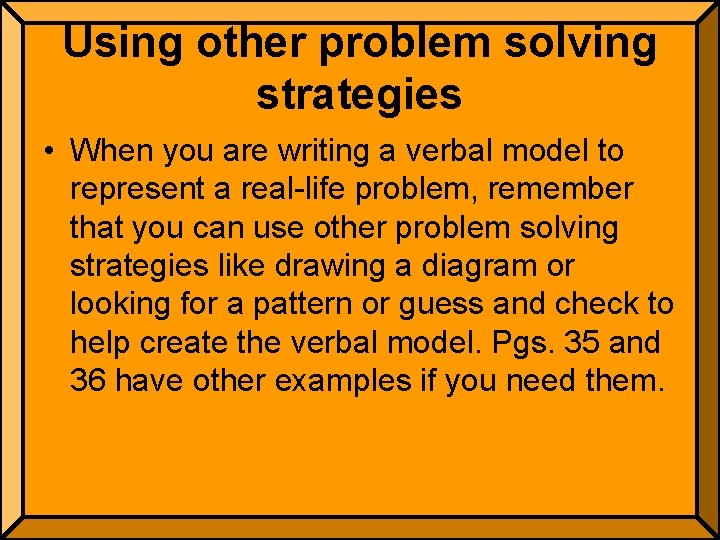 Using other problem solving strategies

• When you are writing a verbal model to represent a real-life problem, remember that you can use other problem solving strategies like drawing a diagram or looking for a pattern or guess and check to help create the verbal model. Pgs. 35 and 36 have other examples if you need them.